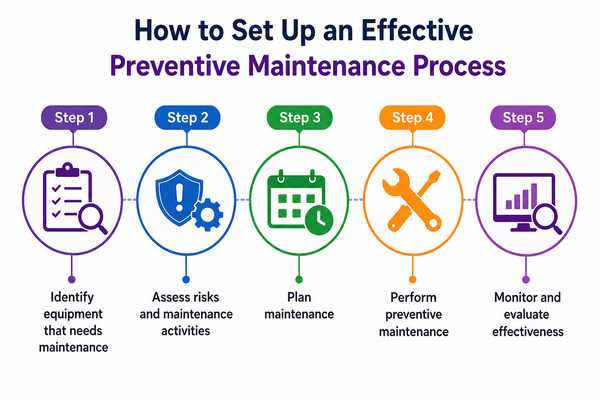 How to Set Up an Effective Preventive Maintenance Process

Step 1

Identify equipment that needs maintenance

Step 2

Assess risks and maintenance activities

Step 3

Plan maintenance

Step 4

Perform preventive maintenance

Step 5

Monitor and evaluate effectiveness